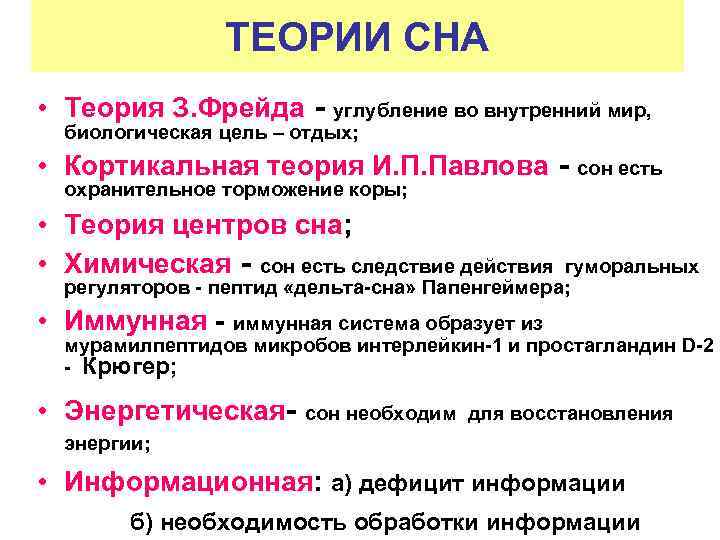 ТЕОРИИ СНА

• Теория З.Фрейда - углубление во внутренний мир, биологическая цель – отдых;

• Кортикальная теория И.П.Павлова - сон есть охранительное торможение коры;

• Теория центров сна;

• Химическая - сон есть следствие действия гуморальных регуляторов - пептид «дельта-сна» Папенгеймера;

• Иммунная - иммунная система образует из мурамилпептидов микробов интерлейкин-1 и простагландин D-2 - Крюгер;

• Энергетическая- сон необходим для восстановления энергии;

• Информационная: а) дефицит информации

б) необходимость обработки информации